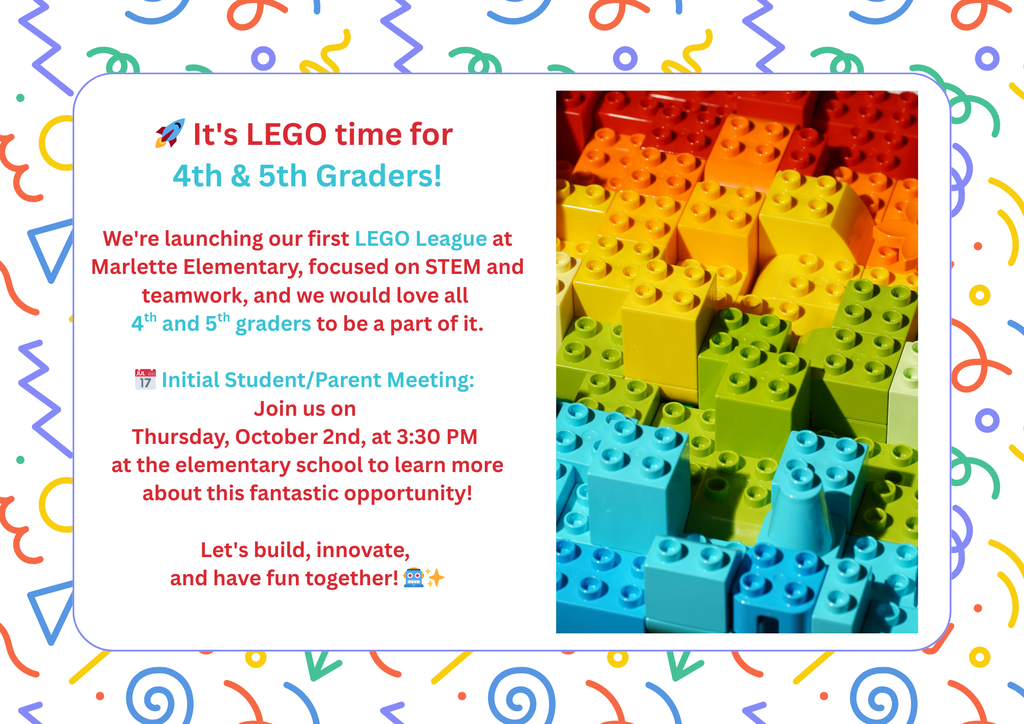 🚀 It's LEGO time for
4th & 5th Graders!

We're launching our first LEGO League at Marlette Elementary, focused on STEM and teamwork, and we would love all $4^{th}$ and $5^{th}$ graders to be a part of it.

📅 Initial Student/Parent Meeting:
Join us on
Thursday, October 2nd, at 3:30 PM
at the elementary school to learn more about this fantastic opportunity!

Let's build, innovate,
and have fun together! 🤖✨